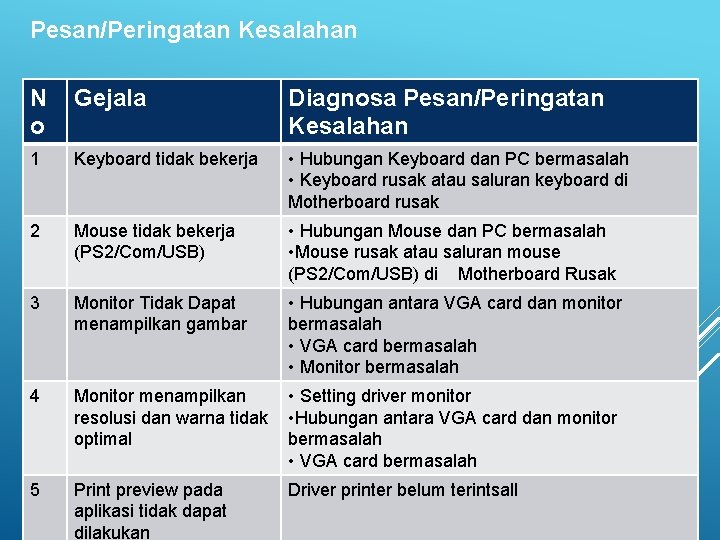 Pesan/Peringatan Kesalahan

| No | Gejala | Diagnosa Pesan/Peringatan Kesalahan |
|---|---|---|
| 1 | Keyboard tidak bekerja | • Hubungan Keyboard dan PC bermasalah • Keyboard rusak atau saluran keyboard di Motherboard rusak |
| 2 | Mouse tidak bekerja (PS2/Com/USB) | • Hubungan Mouse dan PC bermasalah •Mouse rusak atau saluran mouse (PS2/Com/USB) di Motherboard Rusak |
| 3 | Monitor Tidak Dapat menampilkan gambar | • Hubungan antara VGA card dan monitor bermasalah • VGA card bermasalah • Monitor bermasalah |
| 4 | Monitor menampilkan resolusi dan warna tidak optimal | • Setting driver monitor •Hubungan antara VGA card dan monitor bermasalah • VGA card bermasalah |
| 5 | Print preview pada aplikasi tidak dapat dilakukan | Driver printer belum terintsall |